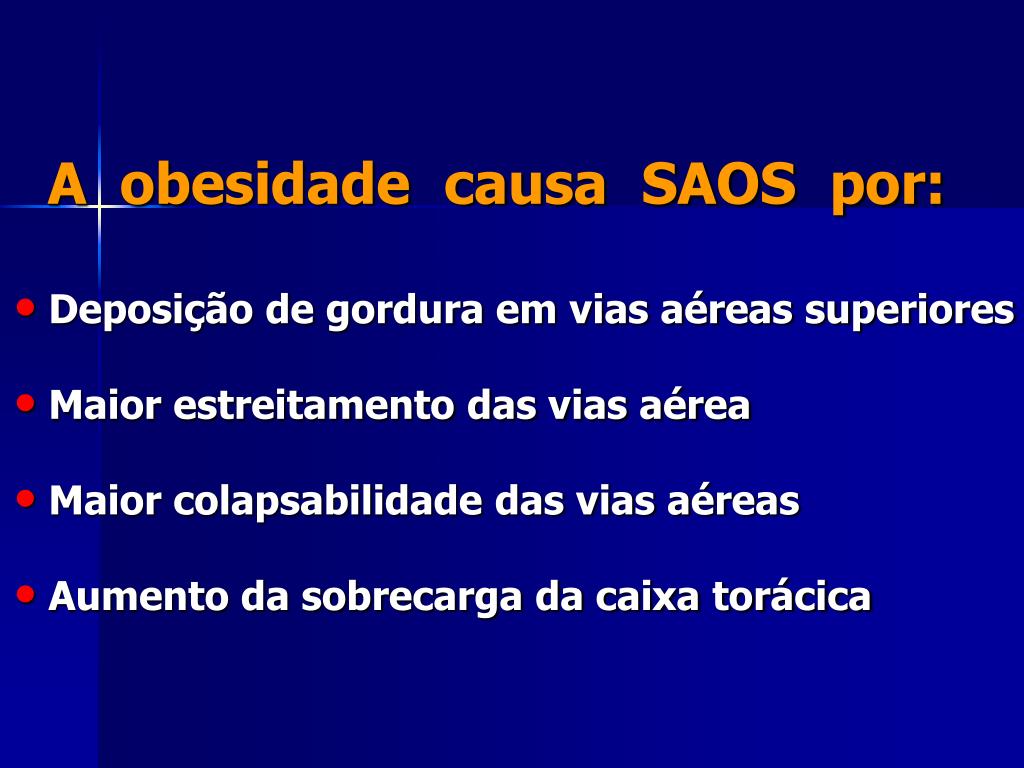 A obesidade causa SAOS por:

• Deposição de gordura em vias aéreas superiores

• Maior estreitamento das vias aérea

• Maior colapsabilidade das vias aéreas

• Aumento da sobrecarga da caixa torácica